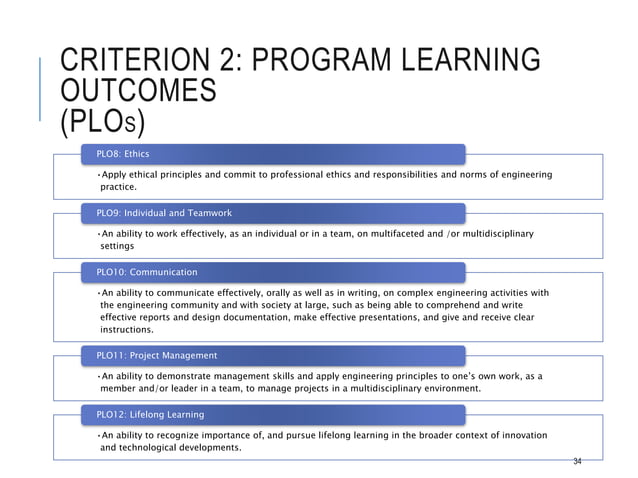 CRITERION 2: PROGRAM LEARNING OUTCOMES (PLOS)

PLO8: Ethics

•Apply ethical principles and commit to professional ethics and responsibilities and norms of engineering practice.

PLO9: Individual and Teamwork

•An ability to work effectively, as an individual or in a team, on multifaceted and /or multidisciplinary settings

PLO10: Communication

•An ability to communicate effectively, orally as well as in writing, on complex engineering activities with the engineering community and with society at large, such as being able to comprehend and write effective reports and design documentation, make effective presentations, and give and receive clear instructions.

PLO11: Project Management

•An ability to demonstrate management skills and apply engineering principles to one's own work, as a member and/or leader in a team, to manage projects in a multidisciplinary environment.

PLO12: Lifelong Learning

•An ability to recognize importance of, and pursue lifelong learning in the broader context of innovation and technological developments.

34